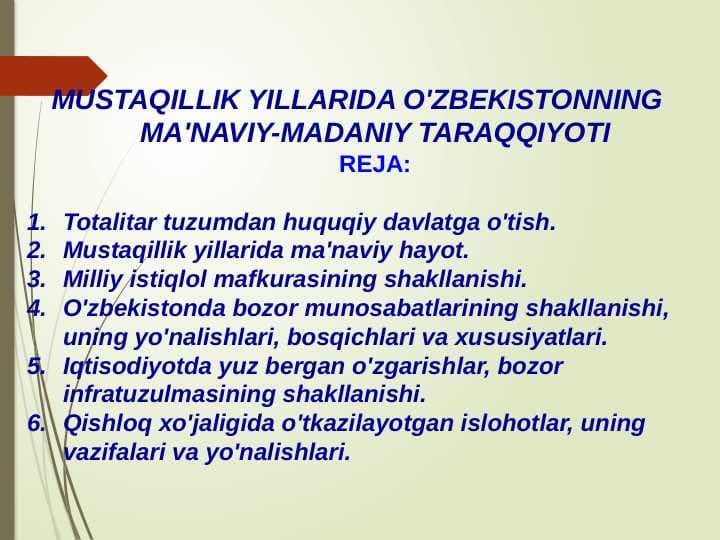 MUSTAQILLIK YILLARIDA O'ZBEKISTONNING MA'NAVIY-MADANIY TARAQQIYOTI

REJA:

1. Totalitar tuzumdan huquqiy davlatga o'tish.
2. Mustaqillik yillarida ma'naviy hayot.
3. Milliy istiqlol mafkurasining shakllanishi.
4. O'zbekistonda bozor munosabatlarining shakllanishi, uning yo'nalishlari, bosqichlari va xususiyatlari.
5. Iqtisodiyotda yuz bergan o'zgarishlar, bozor infratuzulmasining shakllanishi.
6. Qishloq xo'jaligida o'tkazilayotgan islohotlar, uning vazifalari va yo'nalishlari.